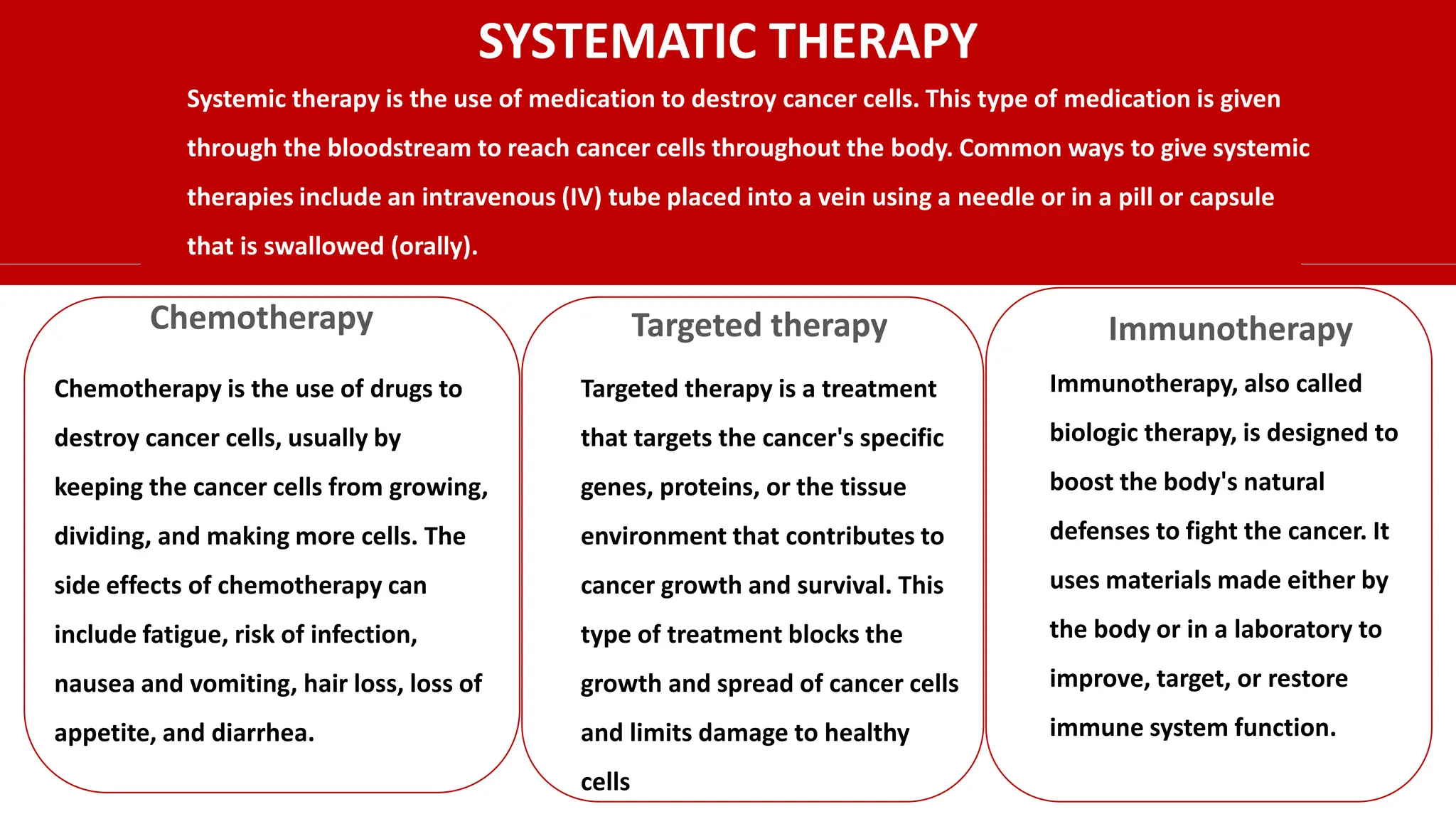 SYSTEMATIC THERAPY

Systemic therapy is the use of medication to destroy cancer cells. This type of medication is given through the bloodstream to reach cancer cells throughout the body. Common ways to give systemic therapies include an intravenous (IV) tube placed into a vein using a needle or in a pill or capsule that is swallowed (orally).

Chemotherapy

Chemotherapy is the use of drugs to destroy cancer cells, usually by keeping the cancer cells from growing, dividing, and making more cells. The side effects of chemotherapy can include fatigue, risk of infection, nausea and vomiting, hair loss, loss of appetite, and diarrhea.

Targeted therapy

Targeted therapy is a treatment that targets the cancer's specific genes, proteins, or the tissue environment that contributes to cancer growth and survival. This type of treatment blocks the growth and spread of cancer cells and limits damage to healthy cells

Immunotherapy

Immunotherapy, also called biologic therapy, is designed to boost the body's natural defenses to fight the cancer. It uses materials made either by the body or in a laboratory to improve, target, or restore immune system function.